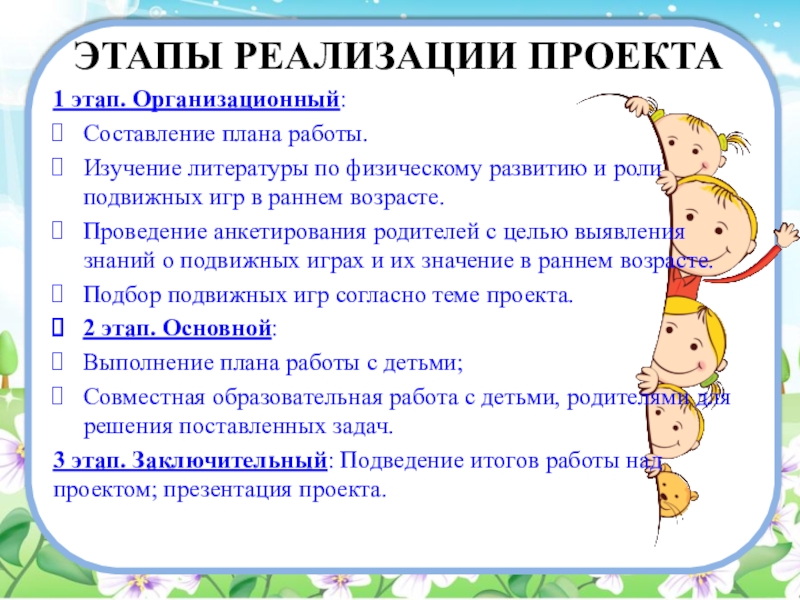 ЭТАПЫ РЕАЛИЗАЦИИ ПРОЕКТА

1 этап. Организационный:

Составление плана работы.

Изучение литературы по физическому развитию и роли подвижных игр в раннем возрасте.

Проведение анкетирования родителей с целью выявления знаний о подвижных играх и их значение в раннем возрасте.

Подбор подвижных игр согласно теме проекта.

2 этап. Основной:

Выполнение плана работы с детьми;

Совместная образовательная работа с детьми, родителями для решения поставленных задач.

3 этап. Заключительный: Подведение итогов работы над проектом; презентация проекта.